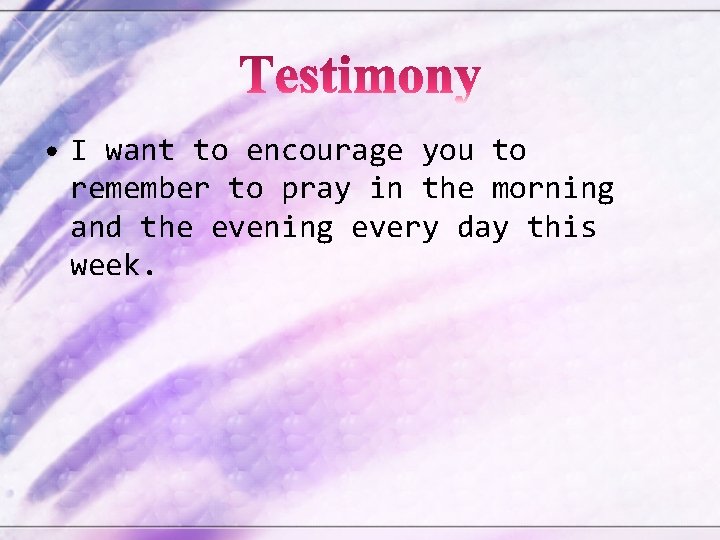 Testimony

• I want to encourage you to remember to pray in the morning and the evening every day this week.